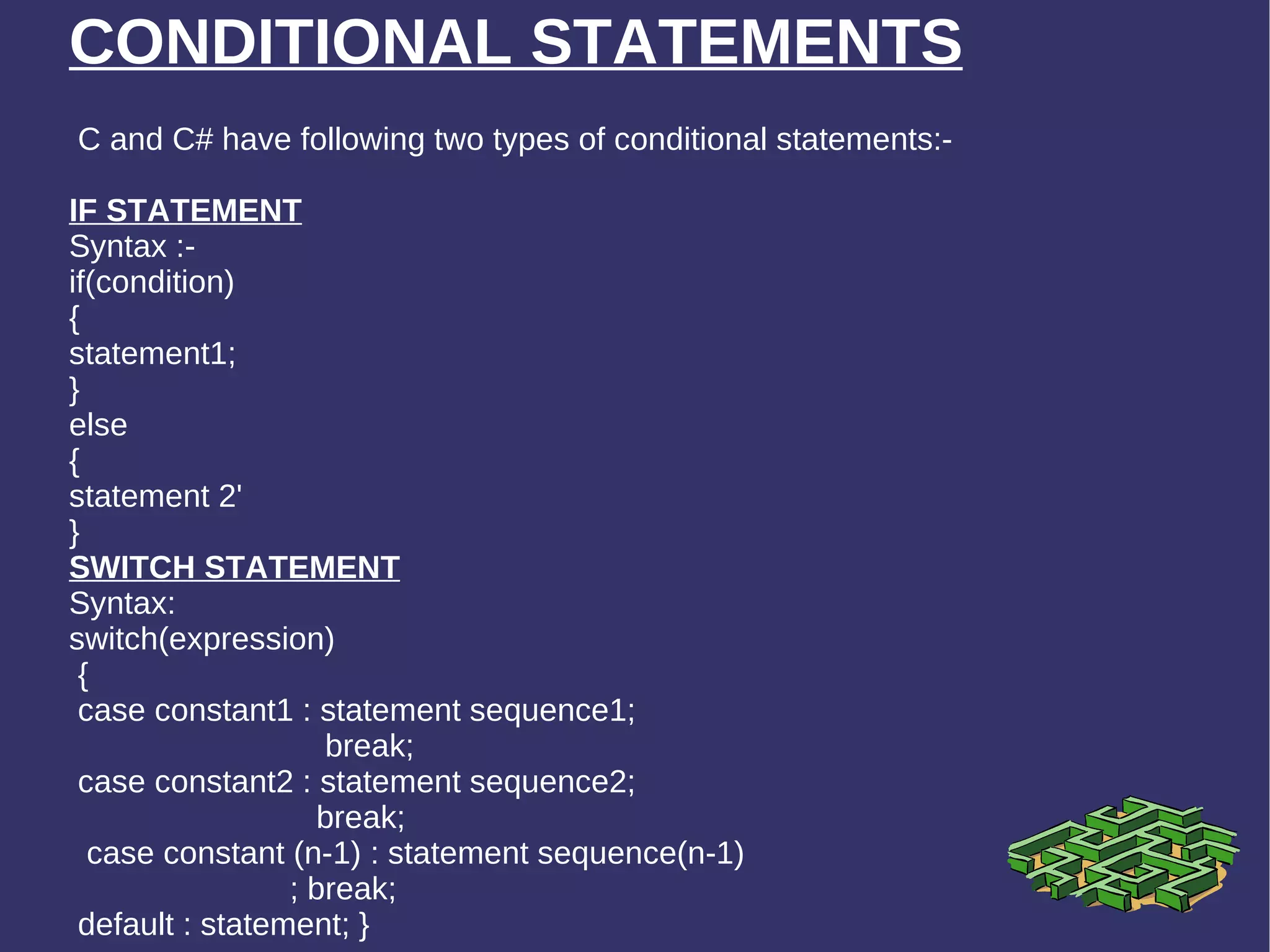 CONDITIONAL STATEMENTS

C and C# have following two types of conditional statements:-

IF STATEMENT
Syntax :-
if(condition)
{
statement1;
}
else
{
statement 2'
}
SWITCH STATEMENT
Syntax:
switch(expression)
{
case constant1 : statement sequence1;
break;
case constant2 : statement sequence2;
break;
case constant (n-1) : statement sequence(n-1)
; break;
default : statement; }